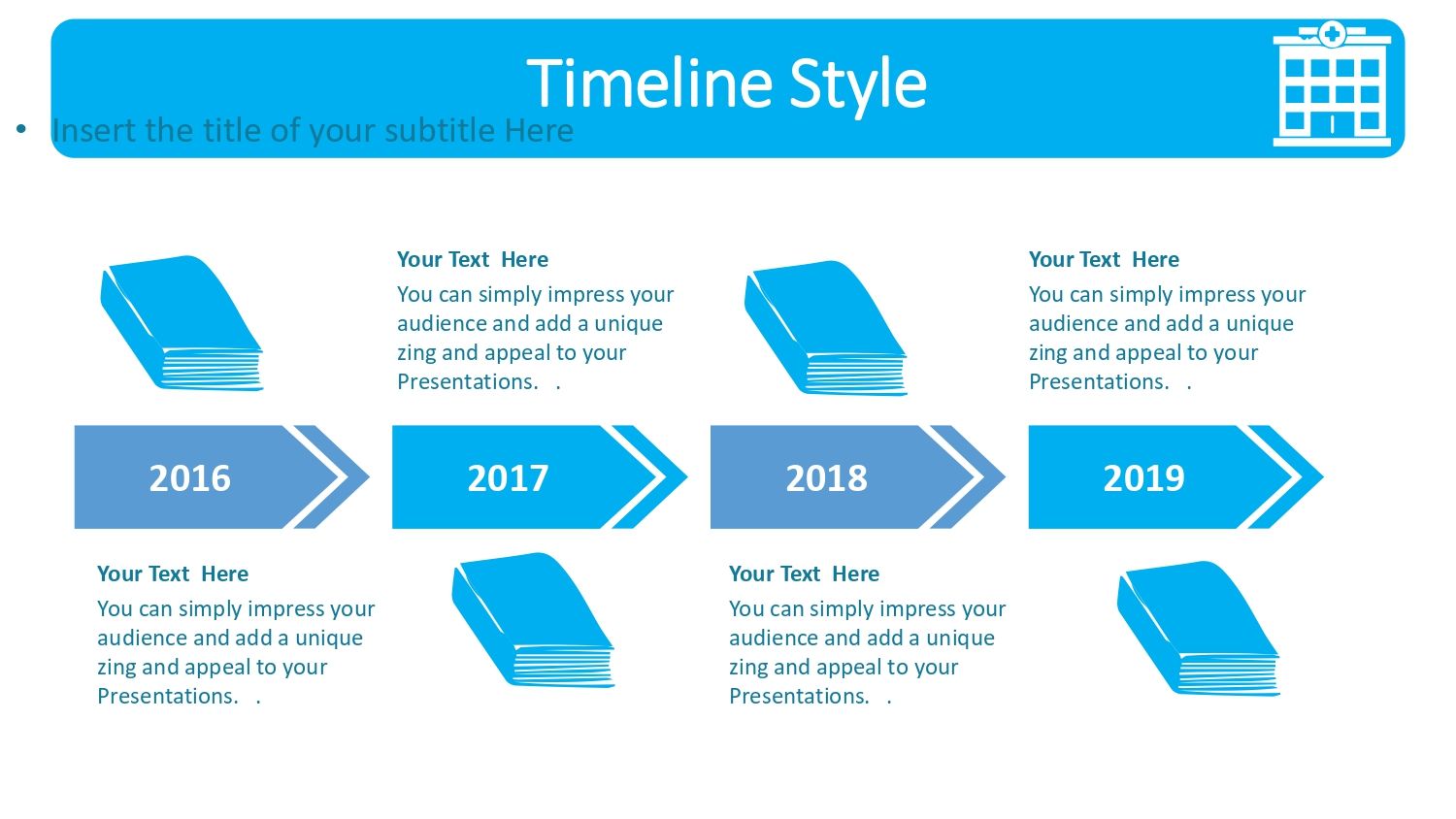 Timeline Style

• Insert the title of your subtitle Here

Your Text Here
You can simply impress your audience and add a unique zing and appeal to your Presentations. .

Your Text Here
You can simply impress your audience and add a unique zing and appeal to your Presentations. .

2016

2017

2018

2019

Your Text Here
You can simply impress your audience and add a unique zing and appeal to your Presentations. .

Your Text Here
You can simply impress your audience and add a unique zing and appeal to your Presentations. .